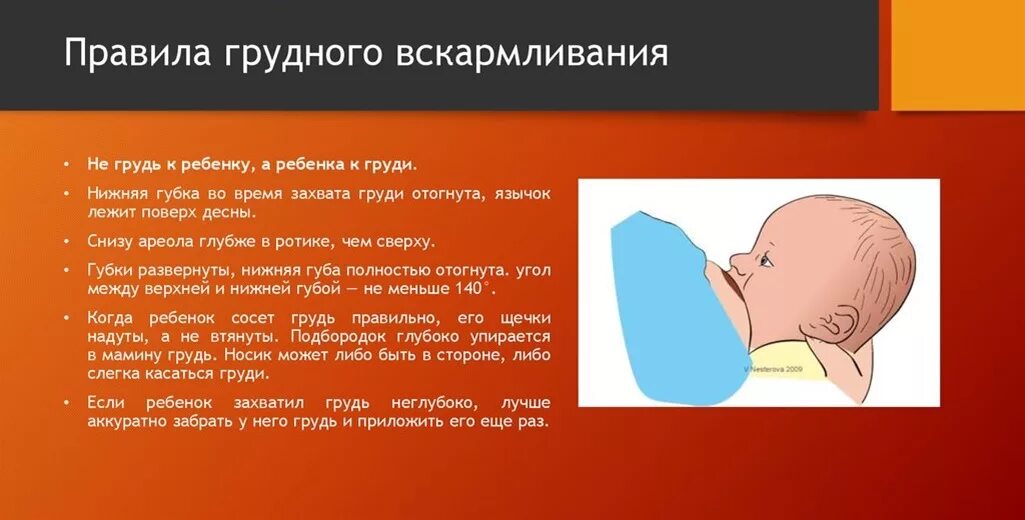 Правила грудного вскармливания

• Не грудь к ребенку, а ребенка к груди.

• Нижняя губка во время захвата груди отогнута, язычок лежит поверх десны.

• Снизу ареола глубже в ротике, чем сверху.

• Губки развернуты, нижняя губа полностью отогнута. угол между верхней и нижней губой — не меньше 140°.

• Когда ребенок сосет грудь правильно, его щечки надуты, а не втянуты. Подбородок глубоко упирается в мамину грудь. Носик может либо быть в стороне, либо слегка касаться груди.

• Если ребенок захватил грудь неглубоко, лучше аккуратно забрать у него грудь и приложить его еще раз.

V Nesterova 2009